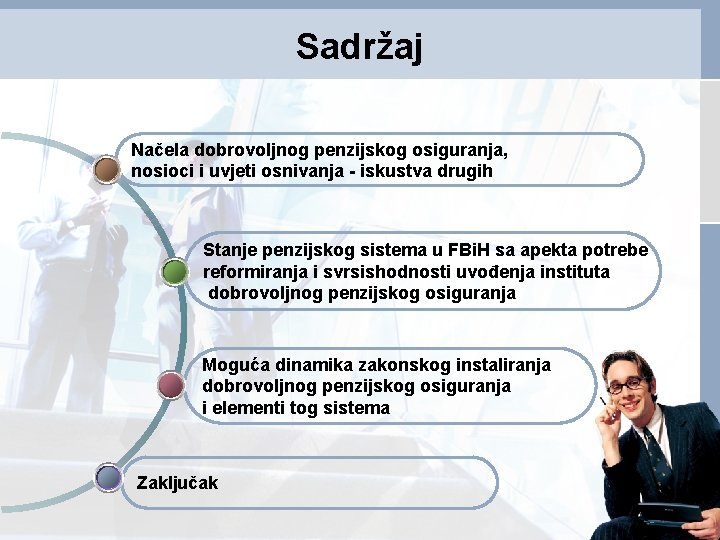 Sadržaj

Načela dobrovoljnog penzijskog osiguranja, nosioci i uvjeti osnivanja - iskustva drugih

Stanje penzijskog sistema u FBiH sa apekta potrebe reformiranja i svrsishodnosti uvođenja instituta dobrovoljnog penzijskog osiguranja

Moguća dinamika zakonskog instaliranja dobrovoljnog penzijskog osiguranja i elementi tog sistema

Zaključak